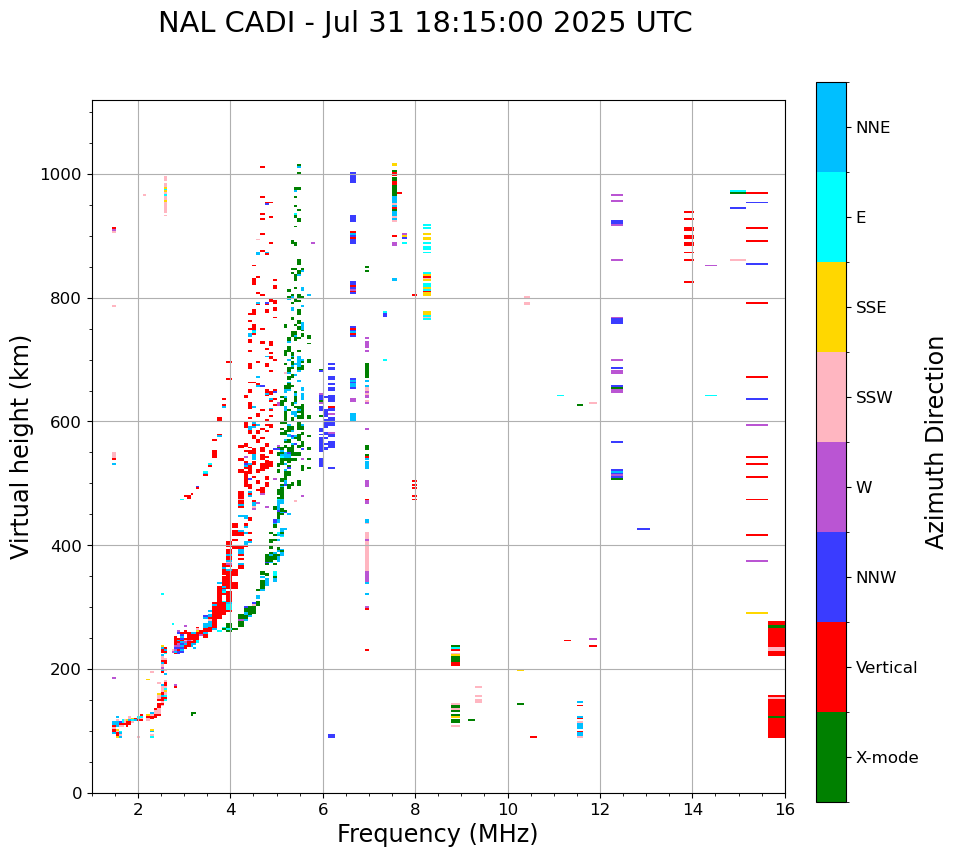 NAL CADI - Jul 31 18:15:00 2025 UTC

Virtual height (km)

1000
800
600
400
200
0

2
4
6
8
10
12
14
16

Frequency (MHz)

NNE
E
SSE
SSW
W
NNW
Vertical
X-mode

Azimuth Direction